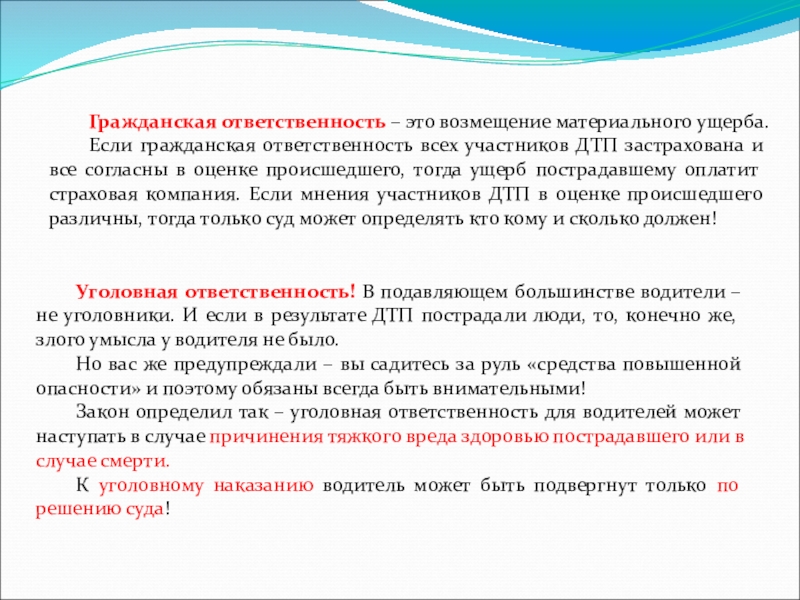 Гражданская ответственность – это возмещение материального ущерба.

Если гражданская ответственность всех участников ДТП застрахована и все согласны в оценке происшедшего, тогда ущерб пострадавшему оплатит страховая компания. Если мнения участников ДТП в оценке происшедшего различны, тогда только суд может определять кто кому и сколько должен!

Уголовная ответственность! В подавляющем большинстве водители – не уголовники. И если в результате ДТП пострадали люди, то, конечно же, злого умысла у водителя не было.

Но вас же предупреждали – вы садитесь за руль «средства повышенной опасности» и поэтому обязаны всегда быть внимательными!

Закон определил так – уголовная ответственность для водителей может наступать в случае причинения тяжкого вреда здоровью пострадавшего или в случае смерти.

К уголовному наказанию водитель может быть подвергнут только по решению суда!